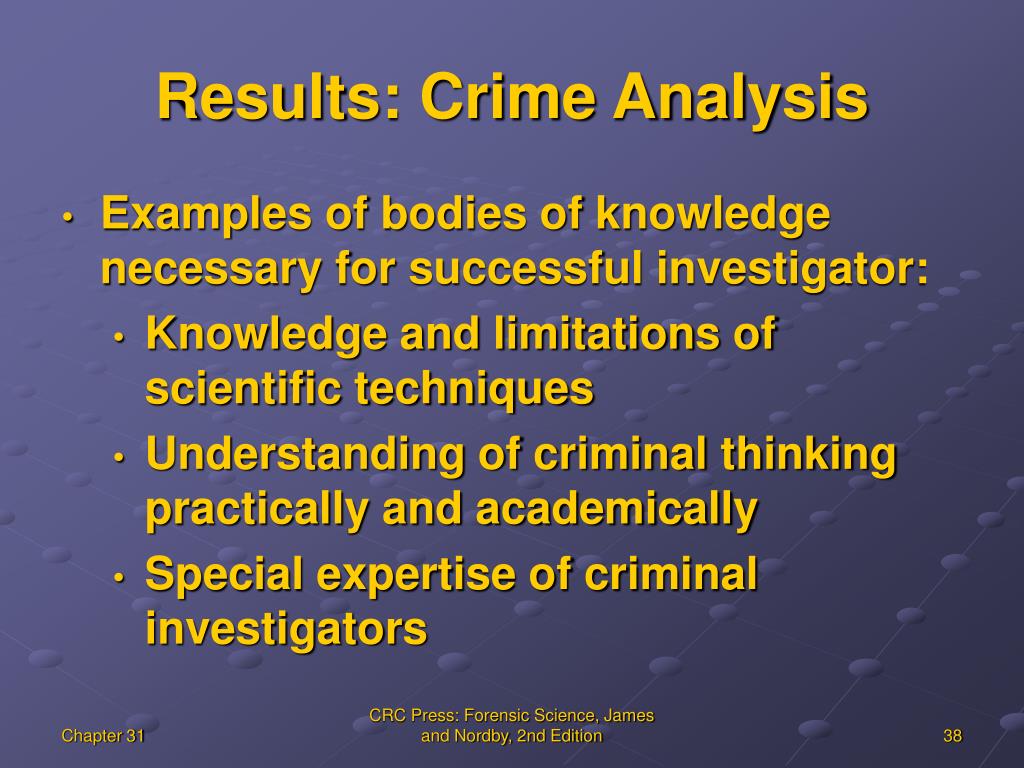 Results: Crime Analysis

• Examples of bodies of knowledge necessary for successful investigator:
 • Knowledge and limitations of scientific techniques
 • Understanding of criminal thinking practically and academically
 • Special expertise of criminal investigators

Chapter 31

CRC Press: Forensic Science, James and Nordby, 2nd Edition

38